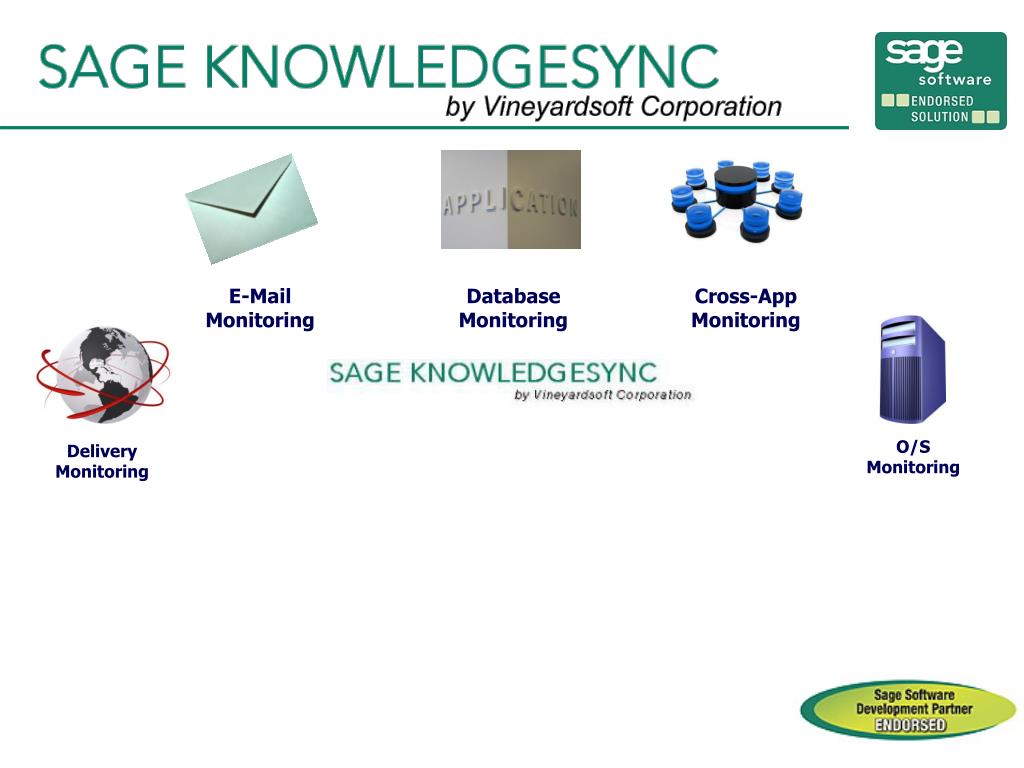 SAGE KNOWLEDGESYNC
by Vineyardsoft Corporation

sage software
ENDORSED SOLUTION

APPLICATION

E-Mail Monitoring

Database Monitoring

Cross-App Monitoring

SAGE KNOWLEDGESYNC
by Vineyardsoft Corporation

Delivery Monitoring

O/S Monitoring

Sage Software Development Partner
ENDORSED